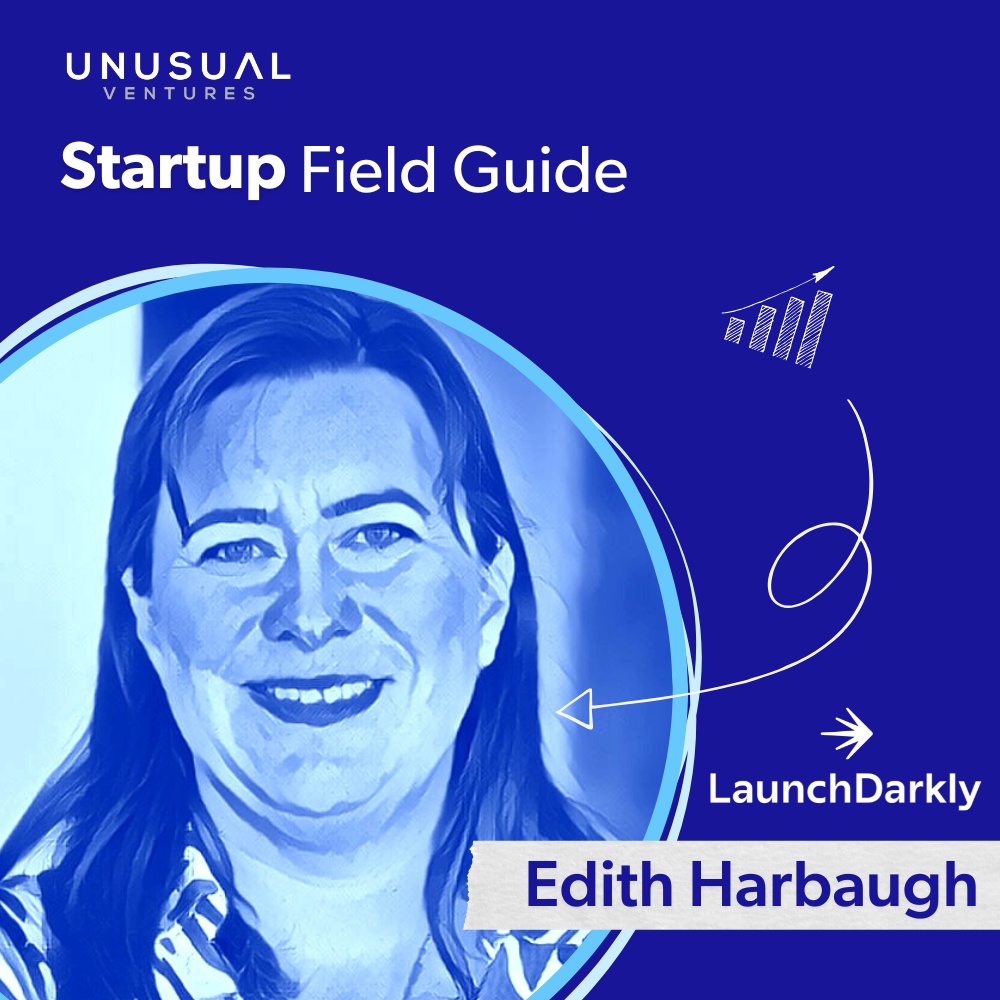 UNUSUAL
VENTURES

Startup Field Guide

LaunchDarkly

Edith Harbaugh